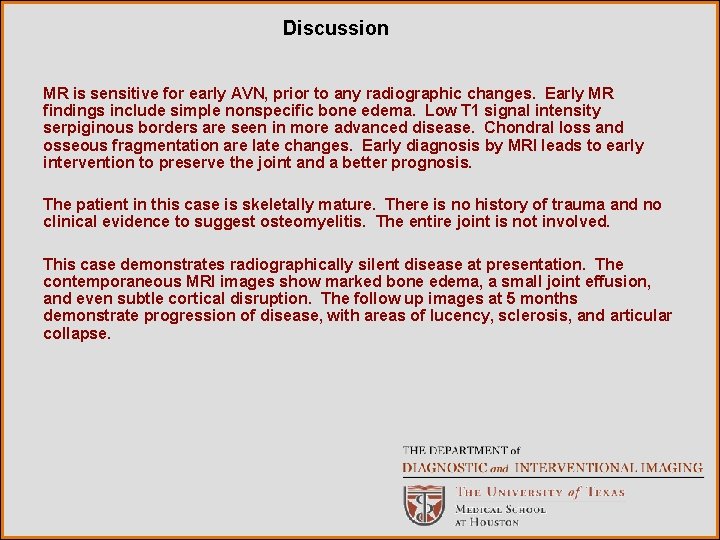 Discussion

MR is sensitive for early AVN, prior to any radiographic changes. Early MR findings include simple nonspecific bone edema. Low T1 signal intensity serpiginous borders are seen in more advanced disease. Chondral loss and osseous fragmentation are late changes. Early diagnosis by MRI leads to early intervention to preserve the joint and a better prognosis.

The patient in this case is skeletally mature. There is no history of trauma and no clinical evidence to suggest osteomyelitis. The entire joint is not involved.

This case demonstrates radiographically silent disease at presentation. The contemporaneous MRI images show marked bone edema, a small joint effusion, and even subtle cortical disruption. The follow up images at 5 months demonstrate progression of disease, with areas of lucency, sclerosis, and articular collapse.

THE DEPARTMENT of
DIAGNOSTIC and INTERVENTIONAL IMAGING
THE UNIVERSITY of TEXAS
MEDICAL SCHOOL
AT HOUSTON